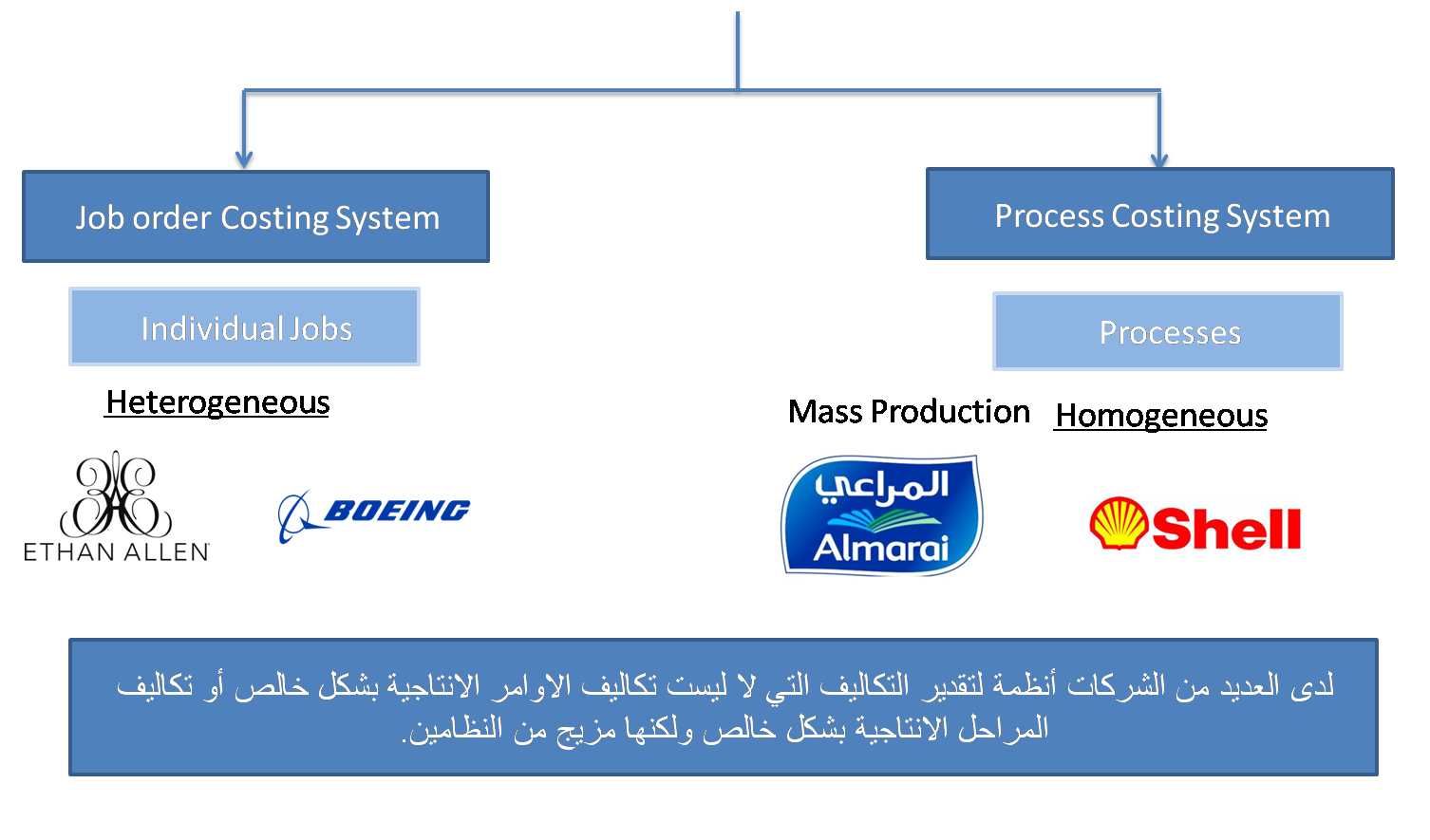 Job order Costing System

Individual Jobs

Heterogeneous

ETHAN ALLEN

BOEING

Process Costing System

Processes

Mass Production

Homogeneous

المراعي
Almarai

Shell

لدى العديد من الشركات أنظمة لتقدير التكاليف التي لا ليست تكاليف الاوامر الانتاجية بشكل خالص أو تكاليف المراحل الانتاجية بشكل خالص ولكنها مزيج من النظامين.